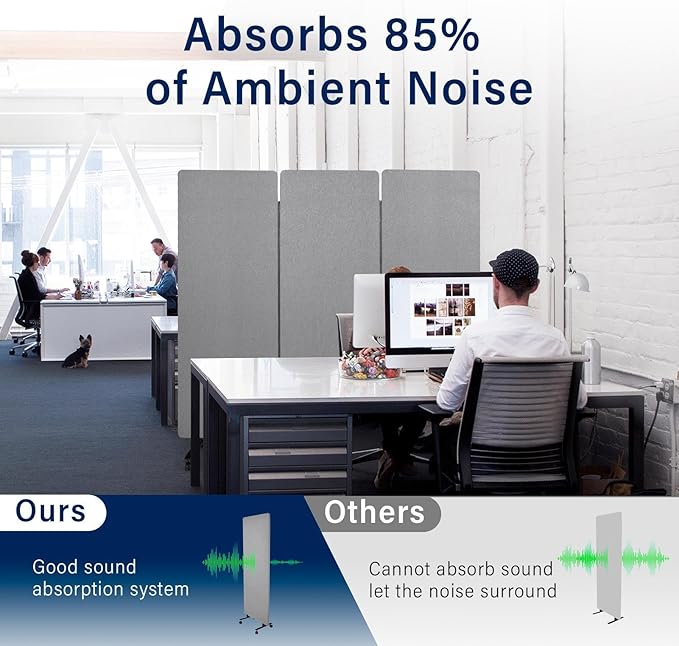 Absorbs 85%
of Ambient Noise

Ours

Good sound
absorption system

Others

Cannot absorb sound
let the noise surround